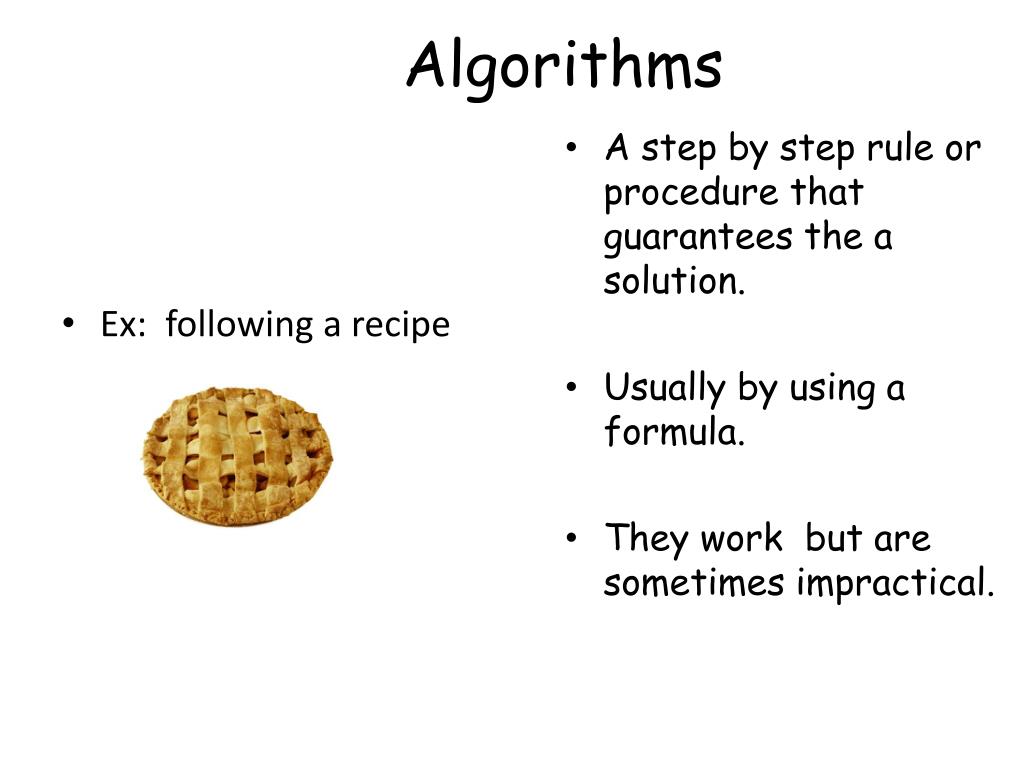 Algorithms

• Ex: following a recipe

• A step by step rule or procedure that guarantees the a solution.

• Usually by using a formula.

• They work but are sometimes impractical.